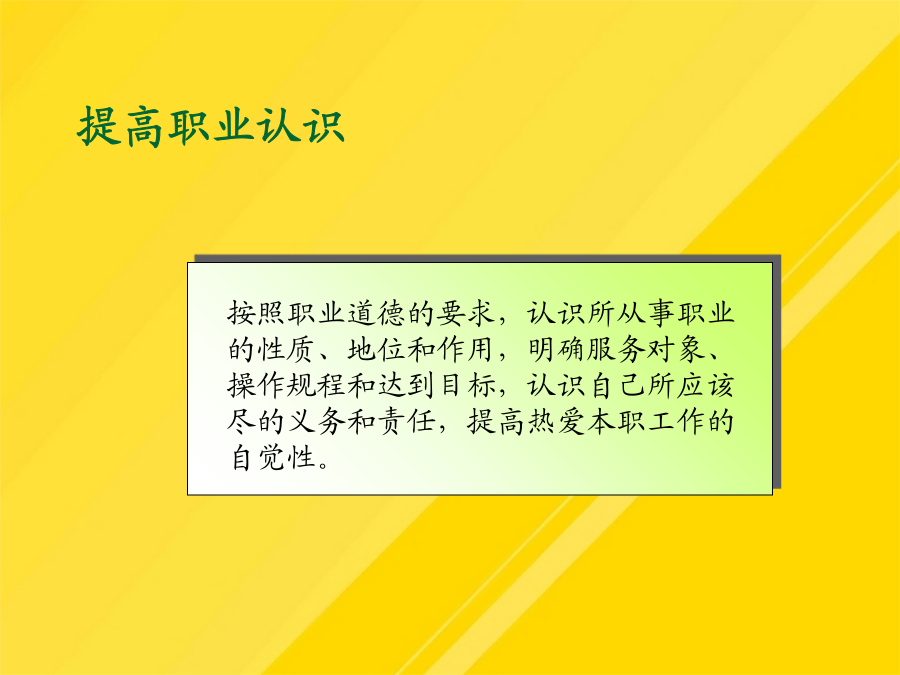 提高职业认识

按照职业道德的要求，认识所从事职业的性质、地位和作用，明确服务对象、操作规程和达到目标，认识自己所应该尽的义务和责任，提高热爱本职工作的自觉性。